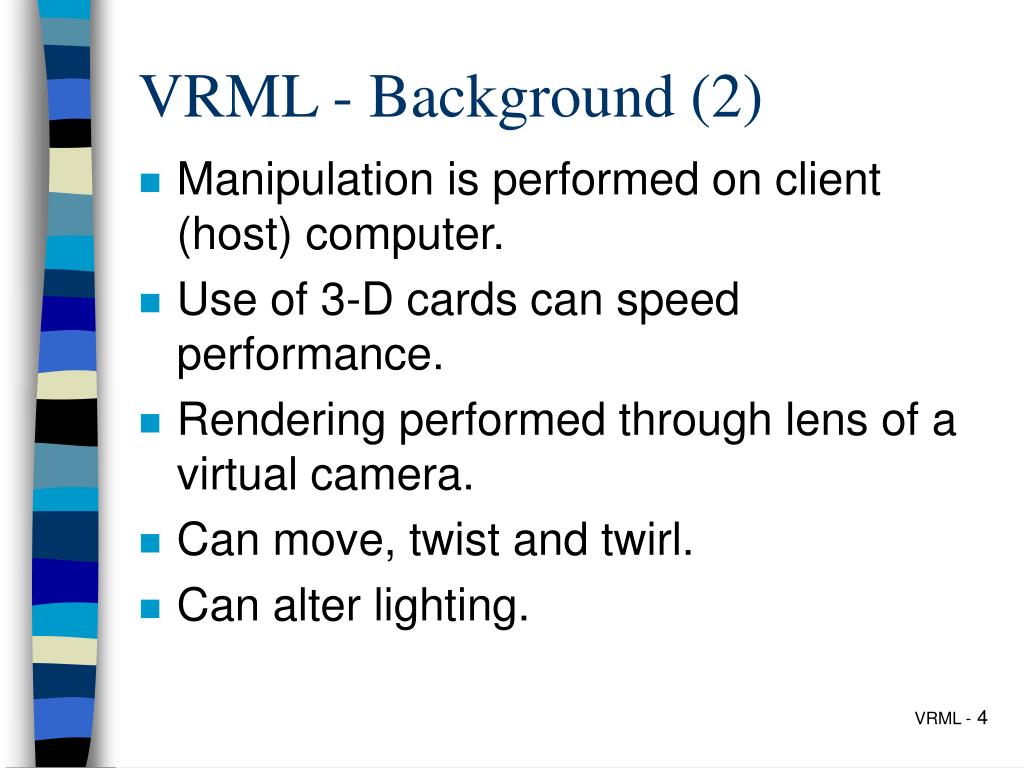 VRML - Background (2)

- Manipulation is performed on client (host) computer.
- Use of 3-D cards can speed performance.
- Rendering performed through lens of a virtual camera.
- Can move, twist and twirl.
- Can alter lighting.

VRML - 4